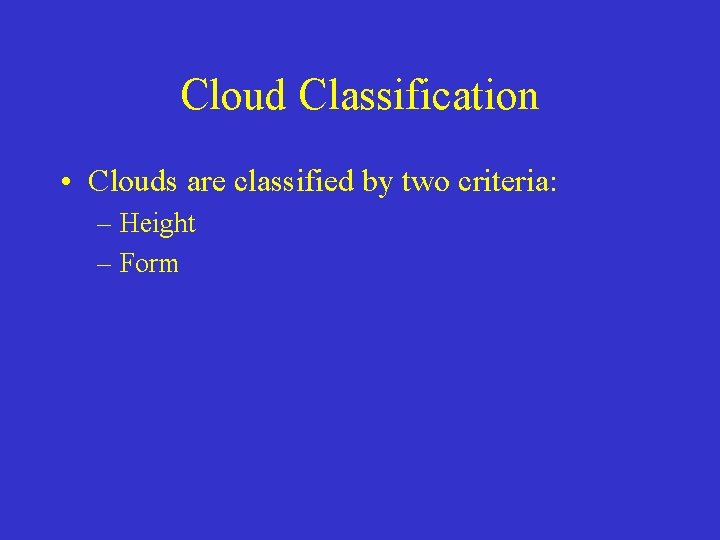 Cloud Classification

• Clouds are classified by two criteria:
– Height
– Form